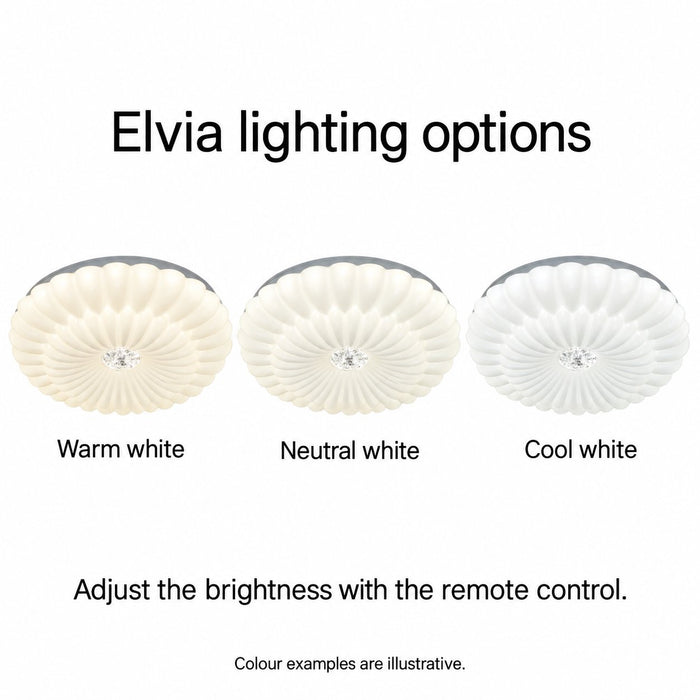 Elvia lighting options

Warm white

Neutral white

Cool white

Adjust the brightness with the remote control.

Colour examples are illustrative.